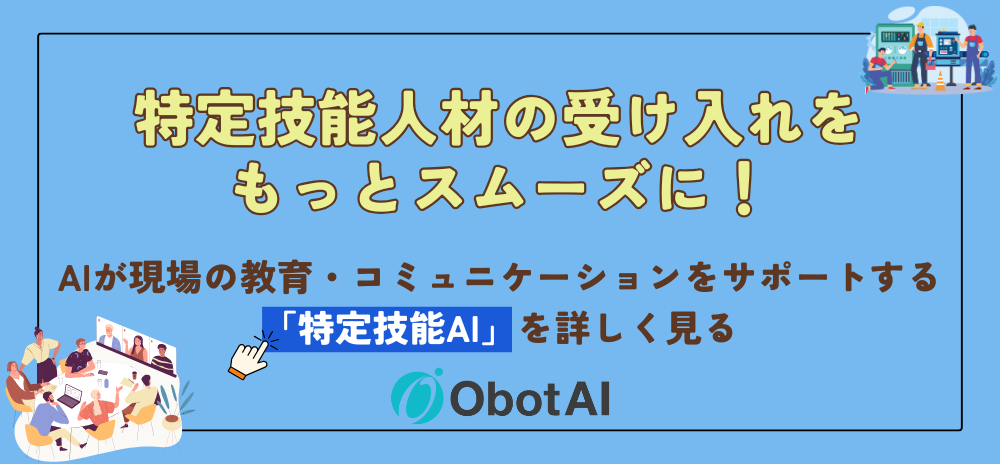 特定技能人材の受け入れを
もっとスムーズに！

AIが現場の教育・コミュニケーションをサポートする
「特定技能AI」を詳しく見る

ObotAI